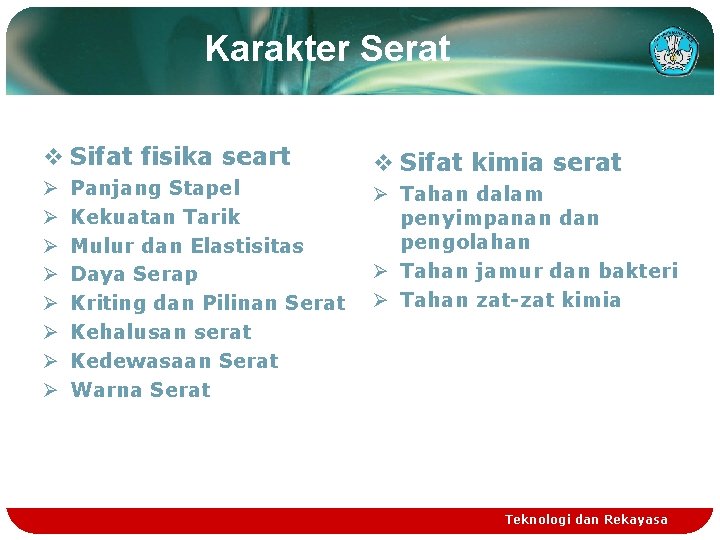 Karakter Serat

❖ Sifat fisika seart
➢ Panjang Stapel
➢ Kekuatan Tarik
➢ Mulur dan Elastisitas
➢ Daya Serap
➢ Kriting dan Pilinan Serat
➢ Kehalusan serat
➢ Kedewasaan Serat
➢ Warna Serat

❖ Sifat kimia serat
➢ Tahan dalam penyimpanan dan pengolahan
➢ Tahan jamur dan bakteri
➢ Tahan zat-zat kimia

Teknologi dan Rekayasa